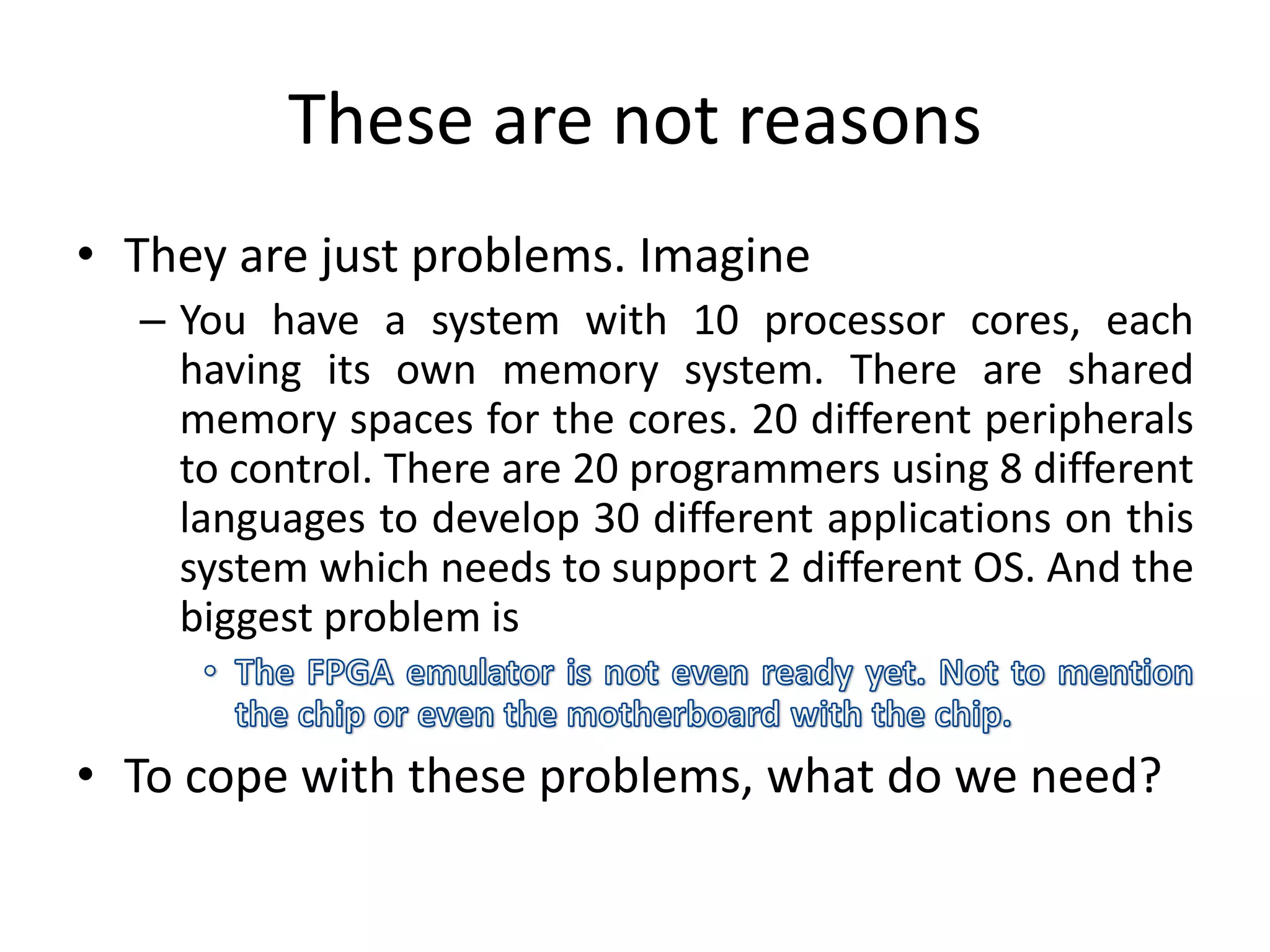 These are not reasons

• They are just problems. Imagine
 – You have a system with 10 processor cores, each having its own memory system. There are shared memory spaces for the cores. 20 different peripherals to control. There are 20 programmers using 8 different languages to develop 30 different applications on this system which needs to support 2 different OS. And the biggest problem is
 ◦ The FPGA emulator is not even ready yet. Not to mention the chip or even the motherboard with the chip.
• To cope with these problems, what do we need?